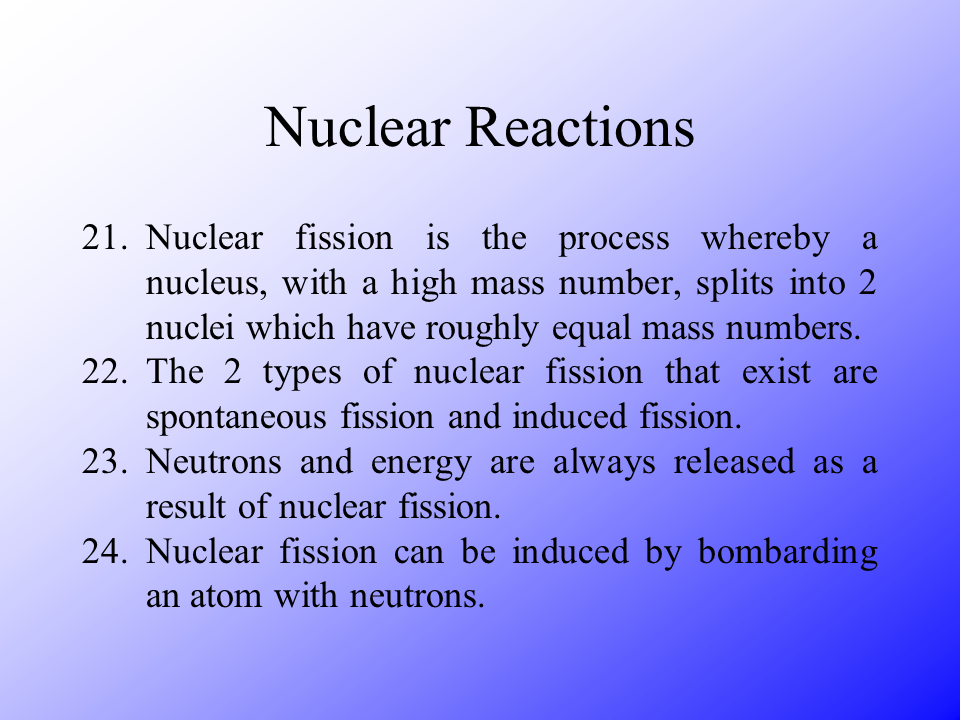 Nuclear Reactions

21. Nuclear fission is the process whereby a nucleus, with a high mass number, splits into 2 nuclei which have roughly equal mass numbers.
22. The 2 types of nuclear fission that exist are spontaneous fission and induced fission.
23. Neutrons and energy are always released as a result of nuclear fission.
24. Nuclear fission can be induced by bombarding an atom with neutrons.